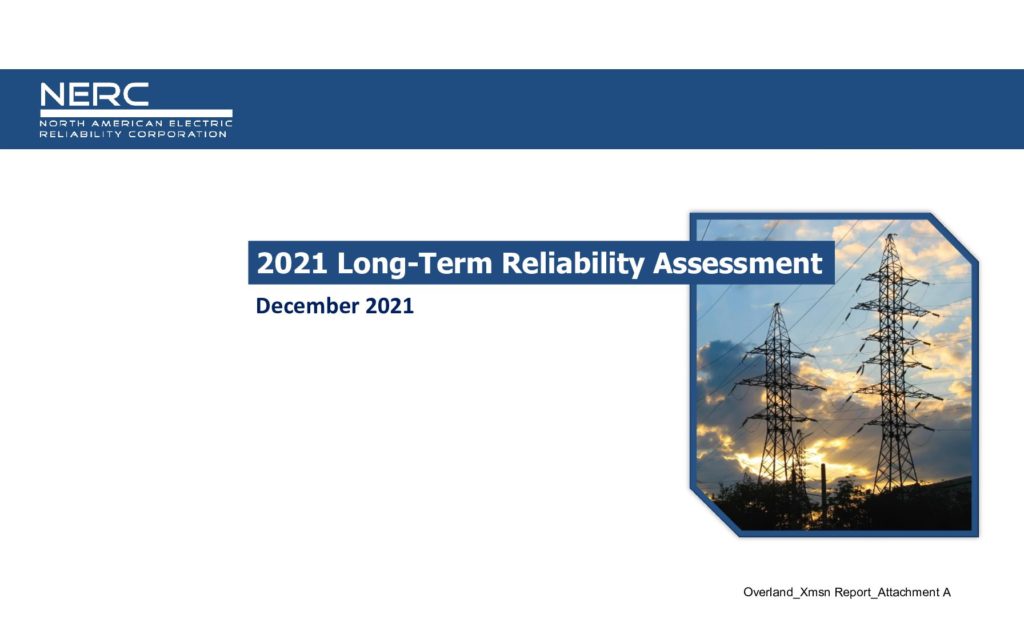 NERC
NORTH AMERICAN ELECTRIC
RELIABILITY CORPORATION

2021 Long-Term Reliability Assessment

December 2021

Overland_Xmsn Report_Attachment A